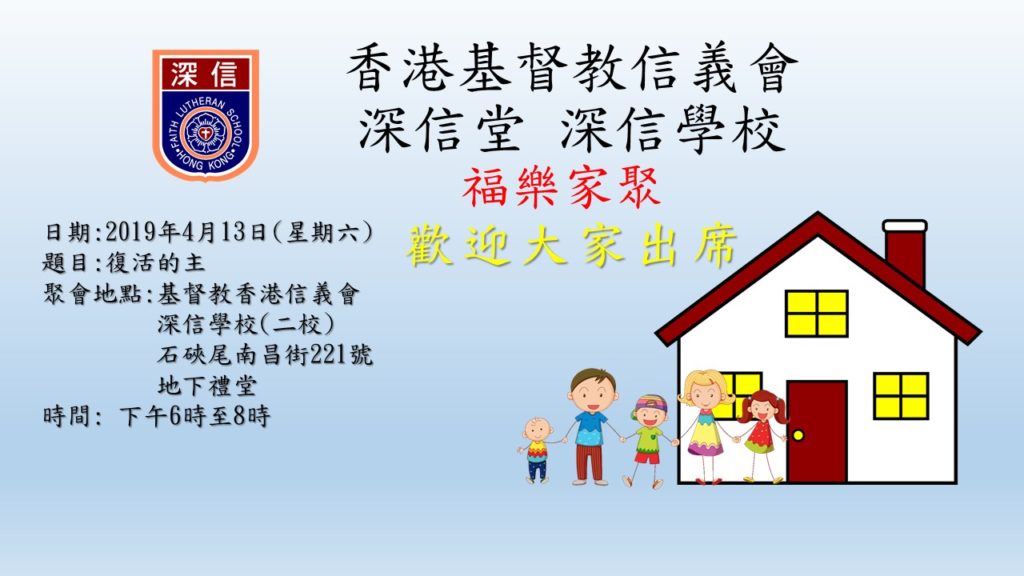 深信
FAITH LUTHERAN SCHOOL HONG KONG

香港基督教信義會
深信堂 深信學校
福樂家聚
歡迎大家出席

日期:2019年4月13日(星期六)
題目:復活的主
聚會地點:基督教香港信義會
深信學校(二校)
石硤尾南昌街221號
地下禮堂
時間: 下午6時至8時